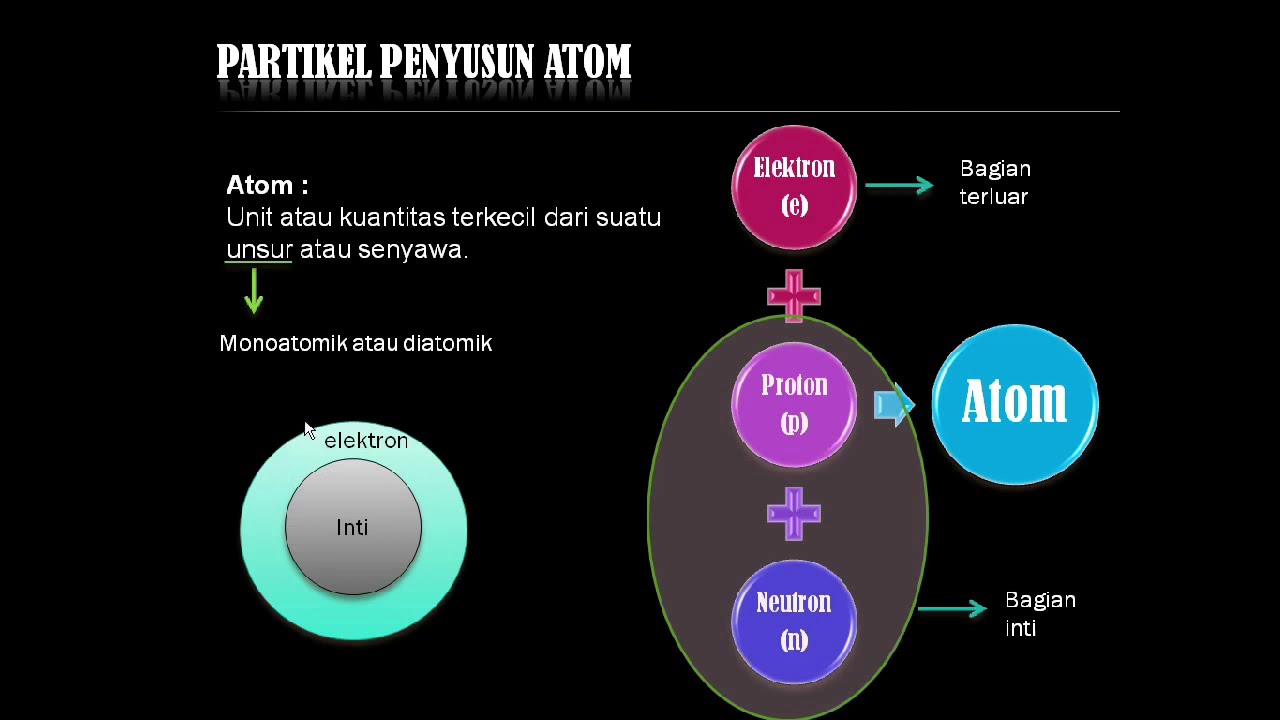 PARTIKEL PENYUSUN ATOM

Atom :
Unit atau kuantitas terkecil dari suatu unsur atau senyawa.

Monoatomik atau diatomik

elektron

Inti

Elektron (e)

Bagian terluar

Proton (p)

Atom

Neutron (n)

Bagian inti